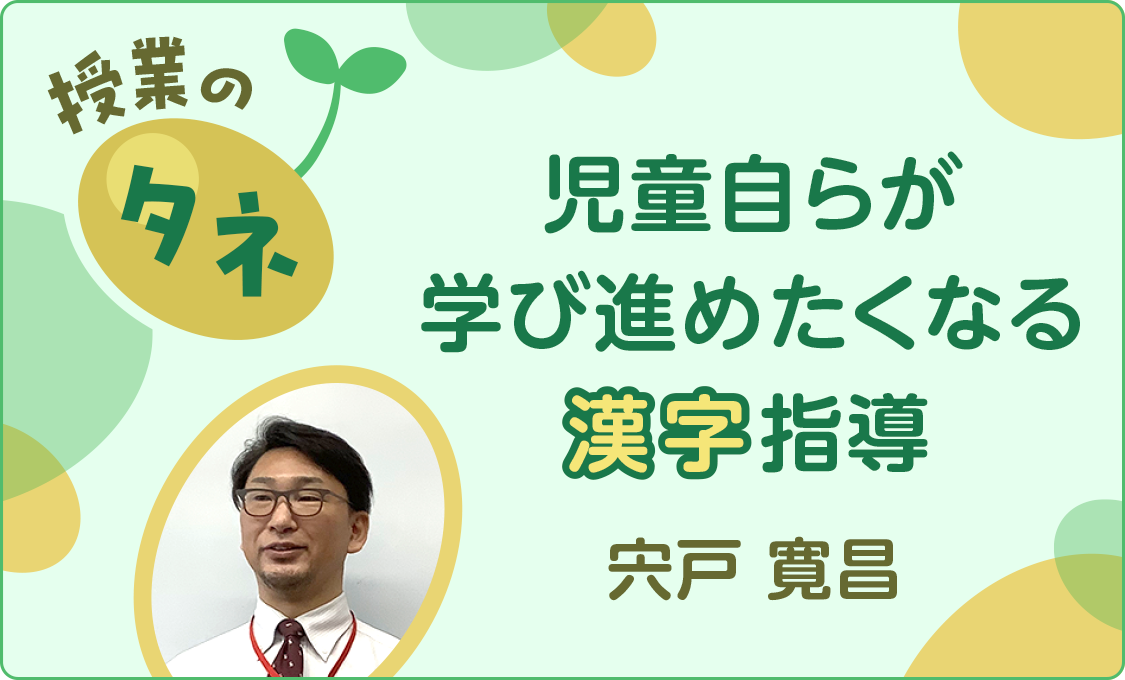 授業の
タネ

児童自らが
学び進めたくなる
漢字指導

宍戸 寛昌